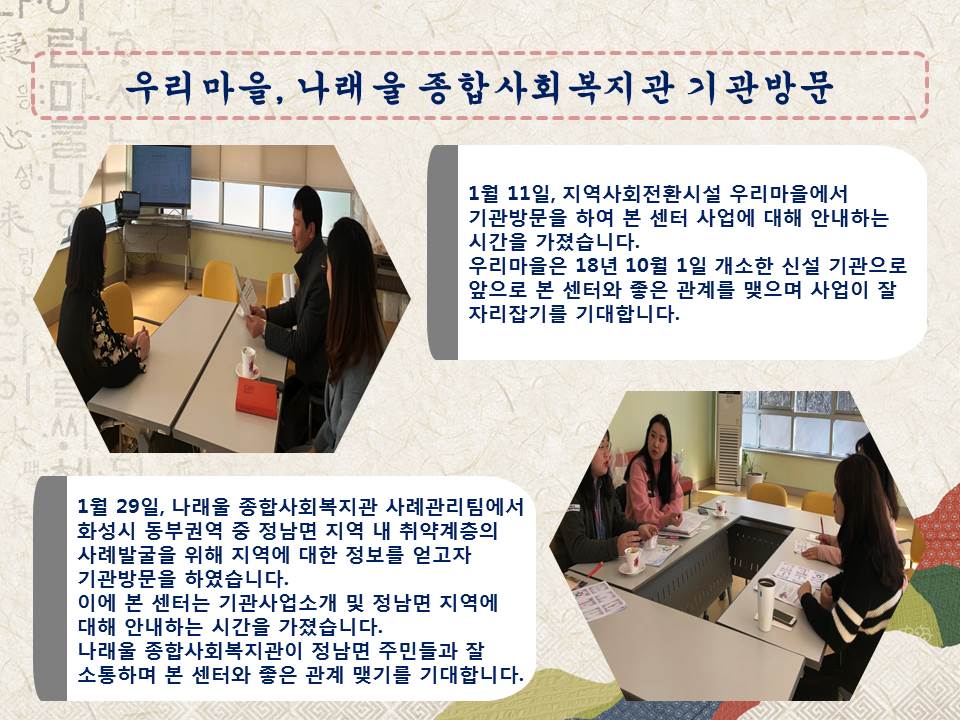 우리마을, 나래울 종합사회복지관 기관방문

1월 11일, 지역사회전환시설 우리마을에서 기관방문을 하여 본 센터 사업에 대해 안내하는 시간을 가졌습니다.
우리마을은 18년 10월 1일 개소한 신설 기관으로 앞으로 본 센터와 좋은 관계를 맺으며 사업이 잘 자리잡기를 기대합니다.

1월 29일, 나래울 종합사회복지관 사례관리팀에서 화성시 동부권역 중 정남면 지역 내 취약계층의 사례발굴을 위해 지역에 대한 정보를 얻고자 기관방문을 하였습니다.
이에 본 센터는 기관사업소개 및 정남면 지역에 대해 안내하는 시간을 가졌습니다.
나래울 종합사회복지관이 정남면 주민들과 잘 소통하며 본 센터와 좋은 관계 맺기를 기대합니다.